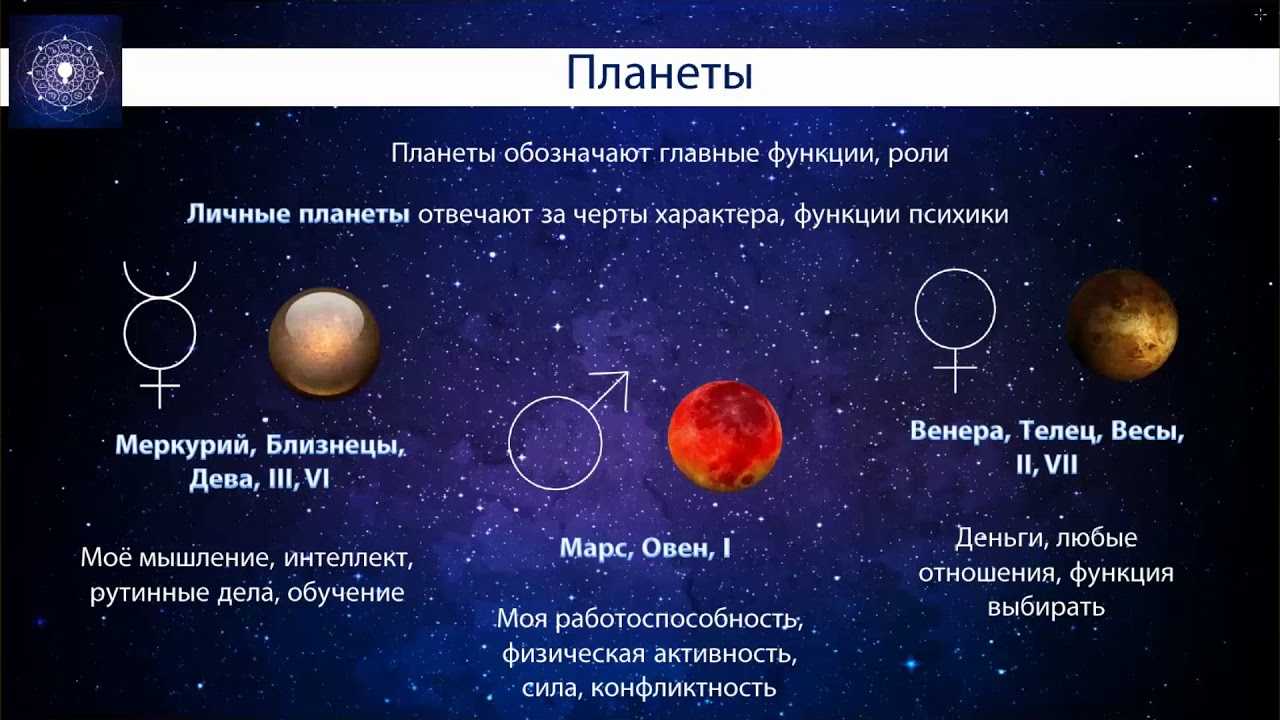 Планеты

Планеты обозначают главные функции, роли

Личные планеты отвечают за черты характера, функции психики

Меркурий, Близнецы, Дева, III, VI

Моё мышление, интеллект, рутинные дела, обучение

Марс, Овен, I

Моя работоспособность, физическая активность, сила, конфликтность

Венера, Телец, Весы, II, VII

Деньги, любые отношения, функция выбирать